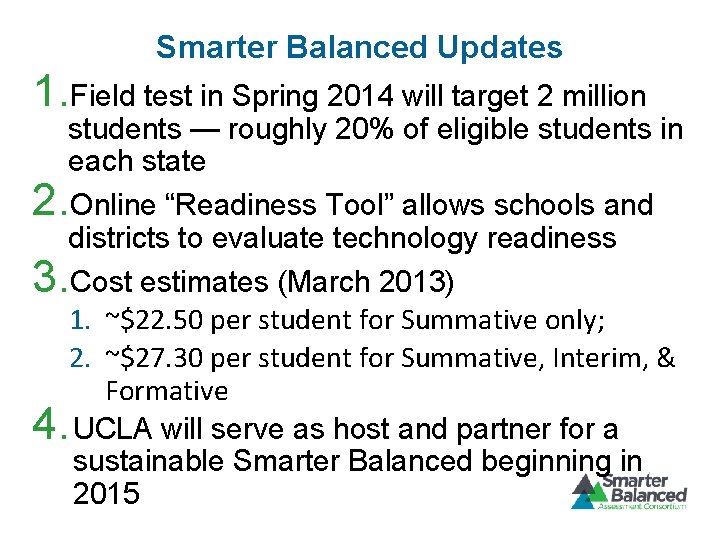 Smarter Balanced Updates

1. Field test in Spring 2014 will target 2 million students — roughly 20% of eligible students in each state

2. Online “Readiness Tool” allows schools and districts to evaluate technology readiness

3. Cost estimates (March 2013)

1. ~\$22.50 per student for Summative only;
2. ~\$27.30 per student for Summative, Interim, & Formative

4. UCLA will serve as host and partner for a sustainable Smarter Balanced beginning in 2015

Smarter Balanced Assessment Consortium